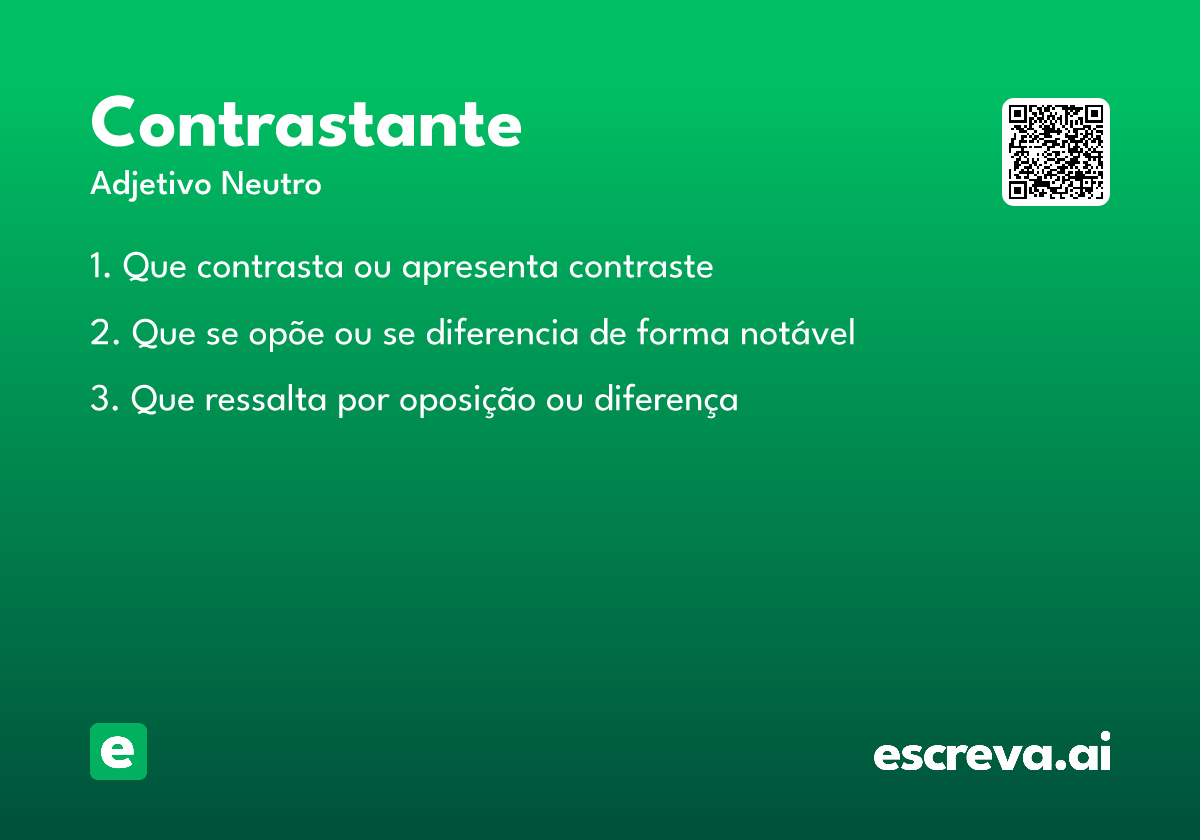 Contrastante
Adjetivo Neutro

1. Que contrasta ou apresenta contraste

2. Que se opõe ou se diferencia de forma notável

3. Que ressalta por oposição ou diferença

e

escreva.ai